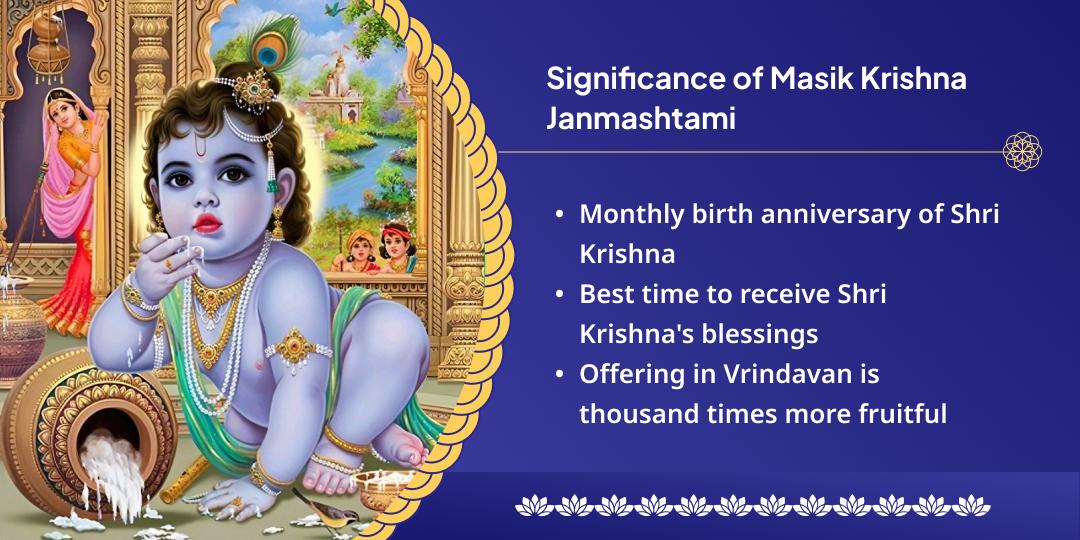 Significance of Masik Krishna Janmashtami

• Monthly birth anniversary of Shri Krishna
• Best time to receive Shri Krishna's blessings
• Offering in Vrindavan is thousand times more fruitful